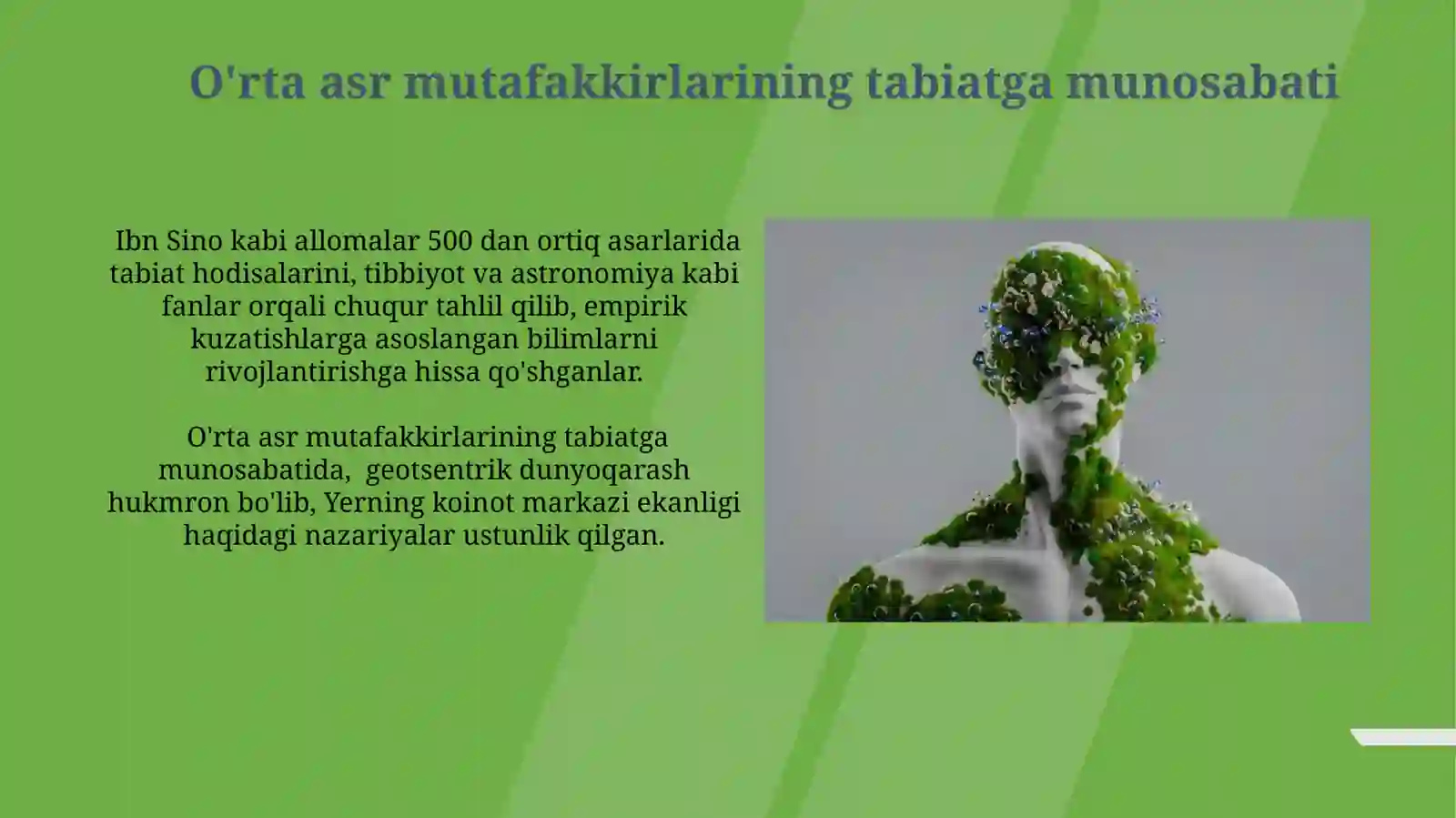 O'rta asr mutafakkirlarining tabiatga munosabati

Ibn Sino kabi allomalar 500 dan ortiq asarlarida tabiat hodisalarini, tibbiyot va astronomiya kabi fanlar orqali chuqur tahlil qilib, empirik kuzatishlarga asoslangan bilimlarni rivojlantirishga hissa qo'shganlar.

O'rta asr mutafakkirlarining tabiatga munosabatida, geotsentrik dunyoqarash hukmron bo'lib, Yerning koinot markazi ekanligi haqidagi nazariyalar ustunlik qilgan.